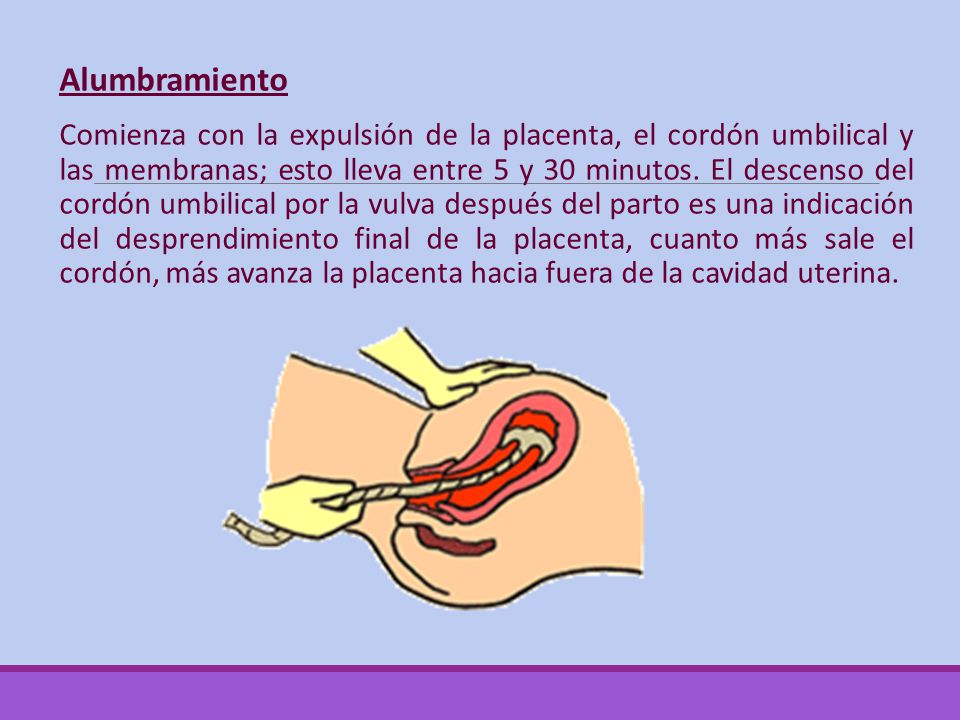 Alumbramiento

Comienza con la expulsión de la placenta, el cordón umbilical y las membranas; esto lleva entre 5 y 30 minutos. El descenso del cordón umbilical por la vulva después del parto es una indicación del desprendimiento final de la placenta, cuanto más sale el cordón, más avanza la placenta hacia fuera de la cavidad uterina.